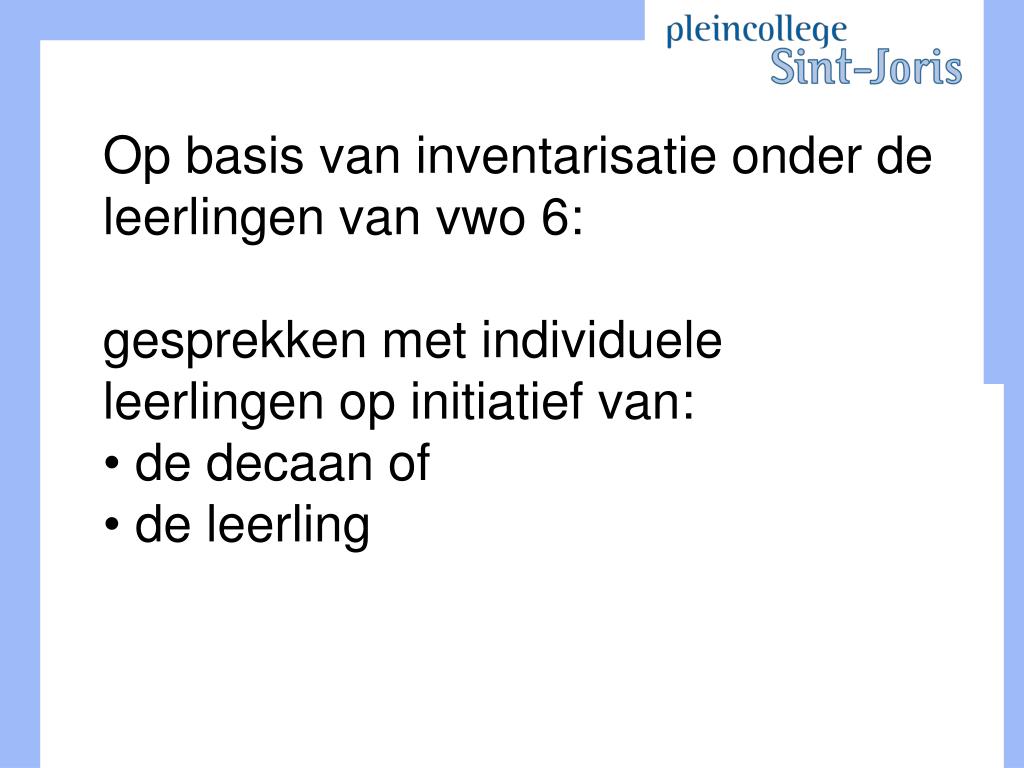 pleincollege
Sint-Joris

Op basis van inventarisatie onder de leerlingen van vwo 6:

gesprekken met individuele leerlingen op initiatief van:
• de decaan of
• de leerling